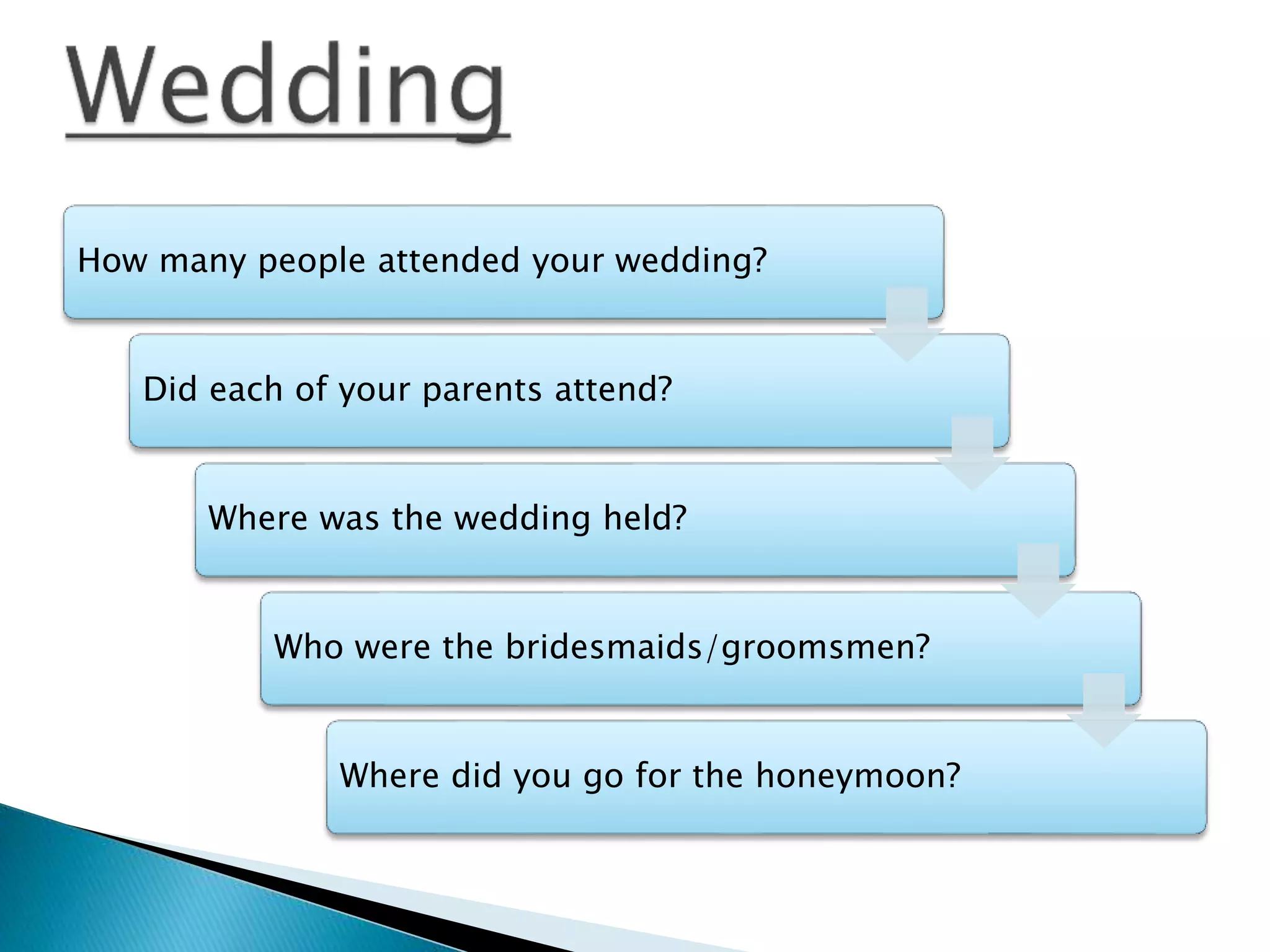 Wedding

How many people attended your wedding?

Did each of your parents attend?

Where was the wedding held?

Who were the bridesmaids/groomsmen?

Where did you go for the honeymoon?